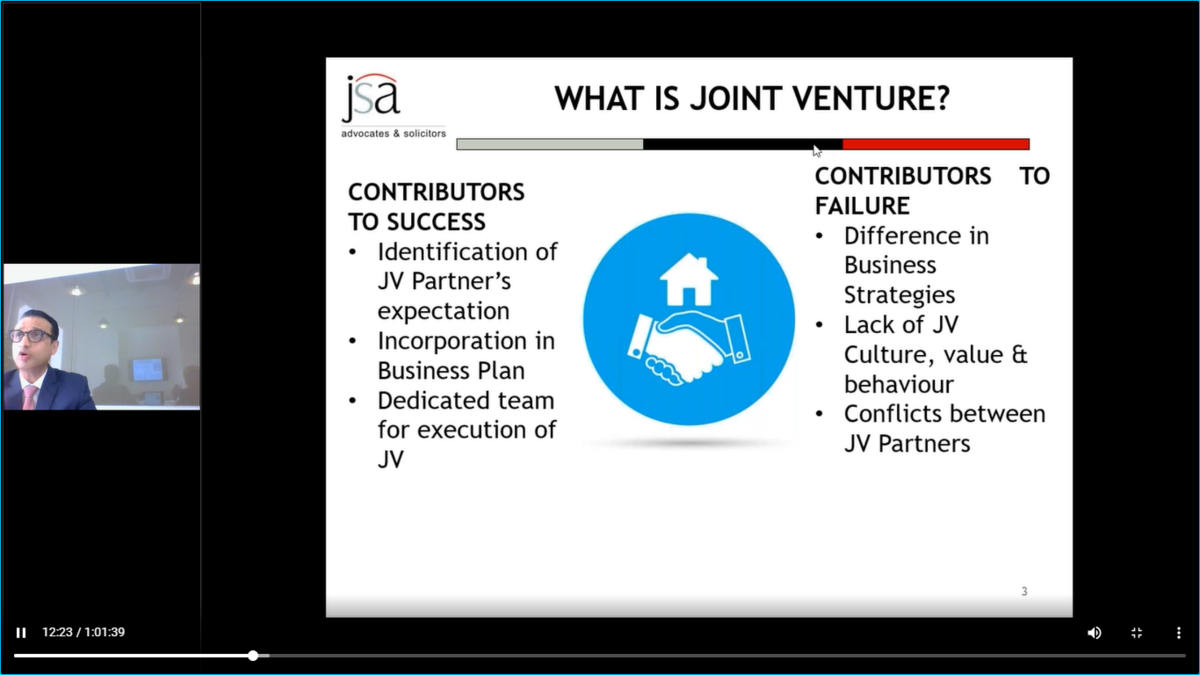 jsa
advocates & solicitors

WHAT IS JOINT VENTURE?

CONTRIBUTORS TO SUCCESS
• Identification of JV Partner's expectation
• Incorporation in Business Plan
• Dedicated team for execution of JV

CONTRIBUTORS TO FAILURE
• Difference in Business Strategies
• Lack of JV Culture, value & behaviour
• Conflicts between JV Partners

3

12:23 / 1:01:39